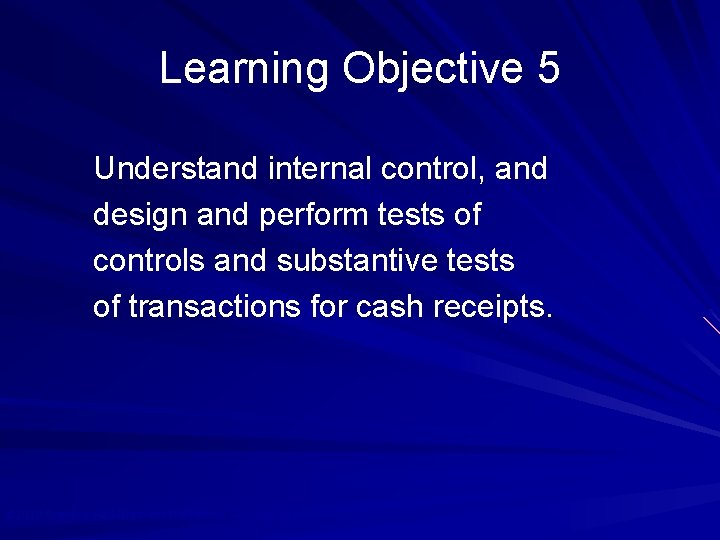 Learning Objective 5

Understand internal control, and design and perform tests of controls and substantive tests of transactions for cash receipts.